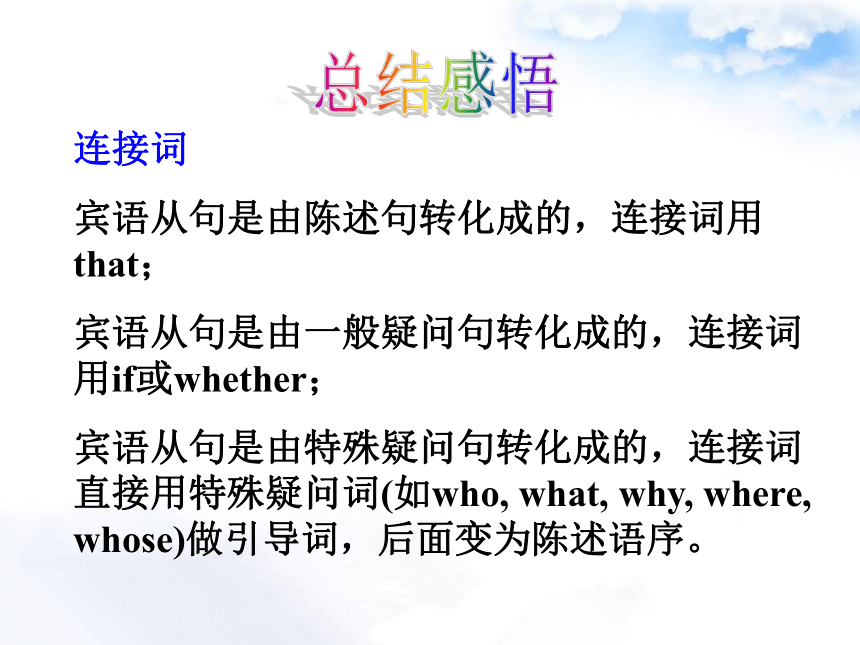 总结感悟

连接词

宾语从句是由陈述句转化成的，连接词用that；

宾语从句是由一般疑问句转化成的，连接词用if或whether；

宾语从句是由特殊疑问句转化成的，连接词直接用特殊疑问词(如who, what, why, where, whose)做引导词，后面变为陈述语序。